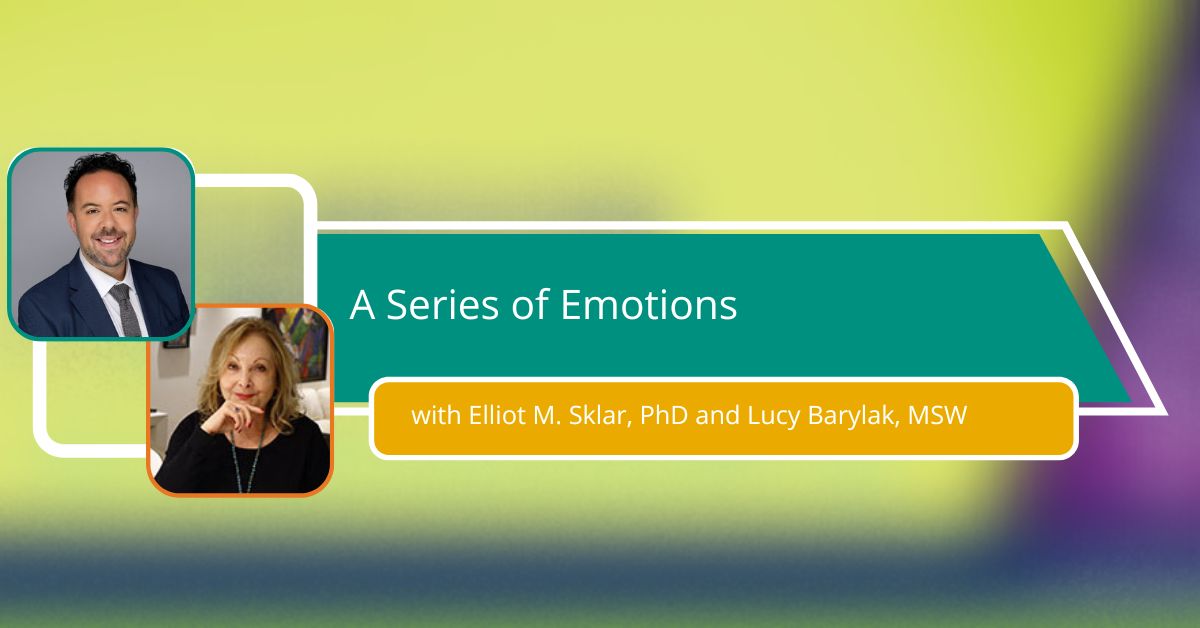 A Series of Emotions

with Elliot M. Sklar, PhD and Lucy Barylak, MSW